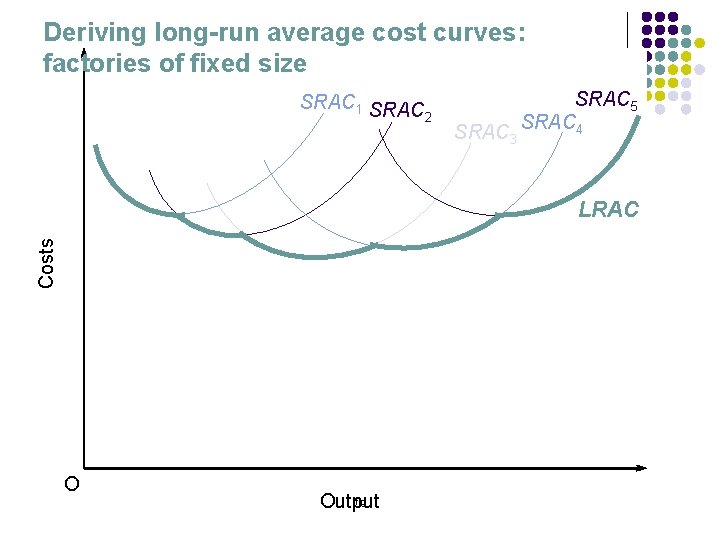 Deriving long-run average cost curves: factories of fixed size

$SRAC_1$ $SRAC_2$ $SRAC_3$ $SRAC_4$ $SRAC_5$

LRAC

Costs

O

Output